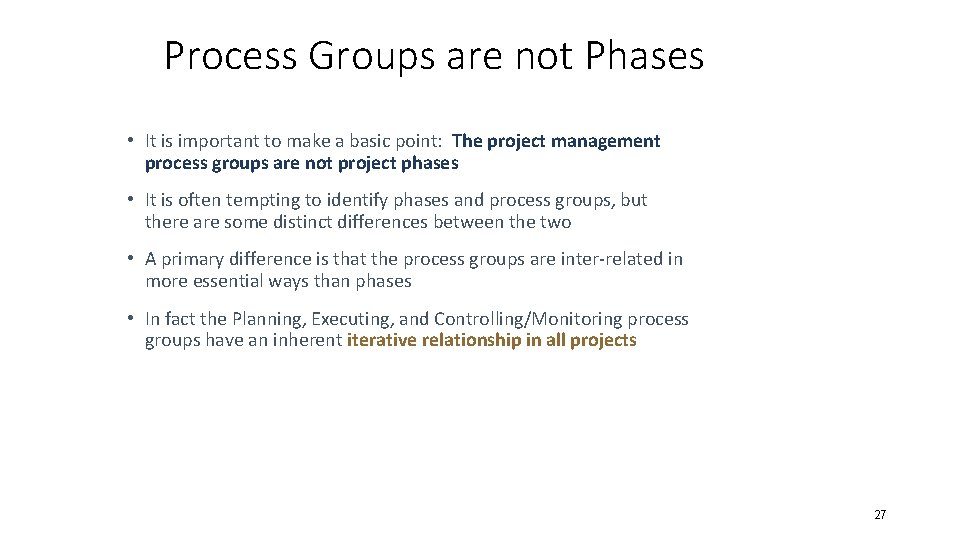 Process Groups are not Phases

• It is important to make a basic point: The project management process groups are not project phases

• It is often tempting to identify phases and process groups, but there are some distinct differences between the two

• A primary difference is that the process groups are inter-related in more essential ways than phases

• In fact the Planning, Executing, and Controlling/Monitoring process groups have an inherent iterative relationship in all projects

27